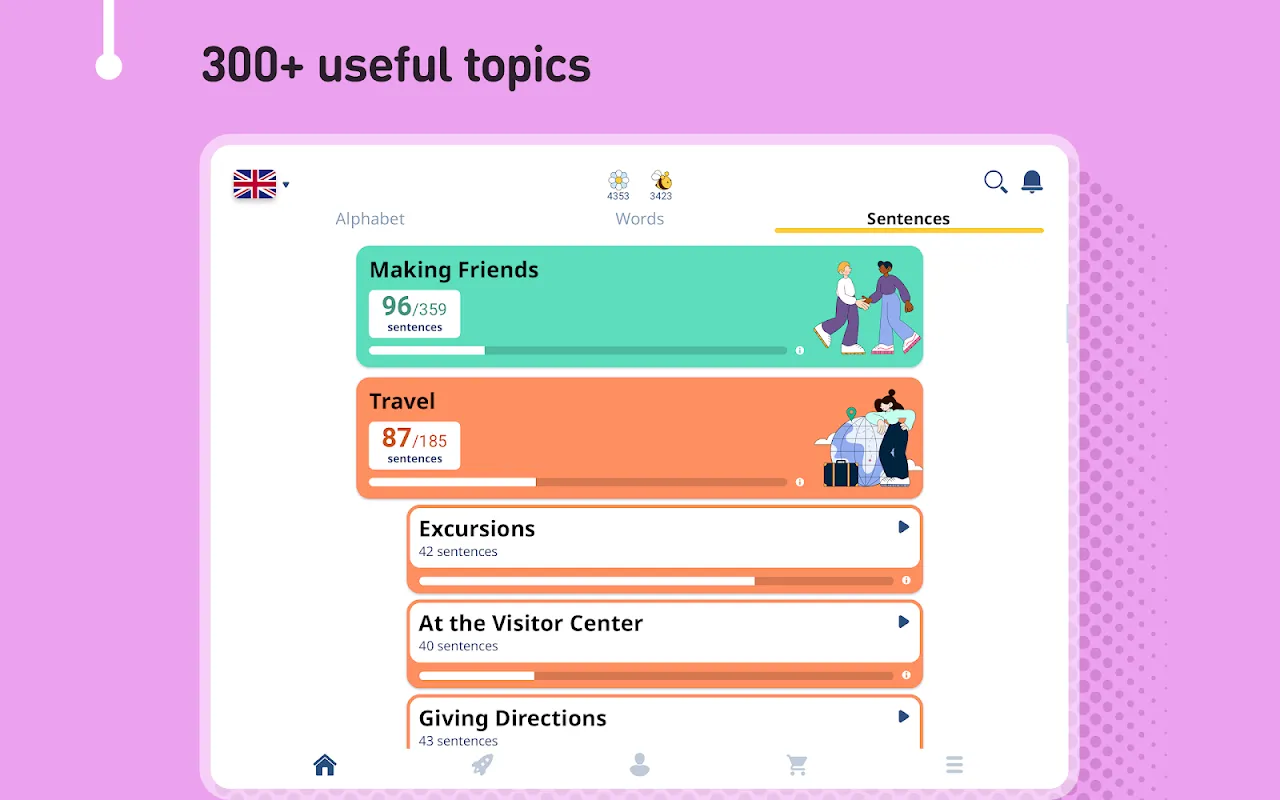 300+ useful topics

4353 3423

Alphabet Words Sentences

Making Friends
96/359
sentences

Travel
87/185
sentences

Excursions
42 sentences

At the Visitor Center
40 sentences

Giving Directions
43 sentences